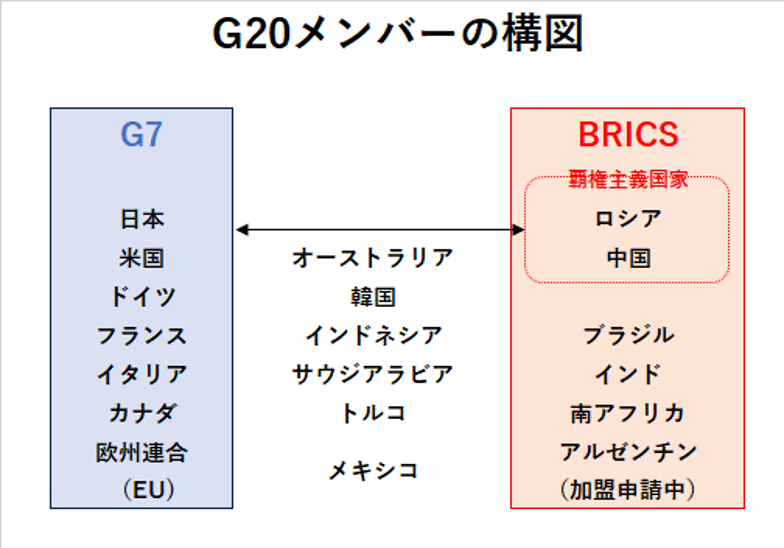 G20メンバーの構図

G7

日本
米国
ドイツ
フランス
イタリア
カナダ
欧州連合
（EU）

オーストラリア
韓国
インドネシア
サウジアラビア
トルコ
メキシコ

BRICS

覇権主義国家
ロシア
中国

ブラジル
インド
南アフリカ
アルゼンチン
（加盟申請中）